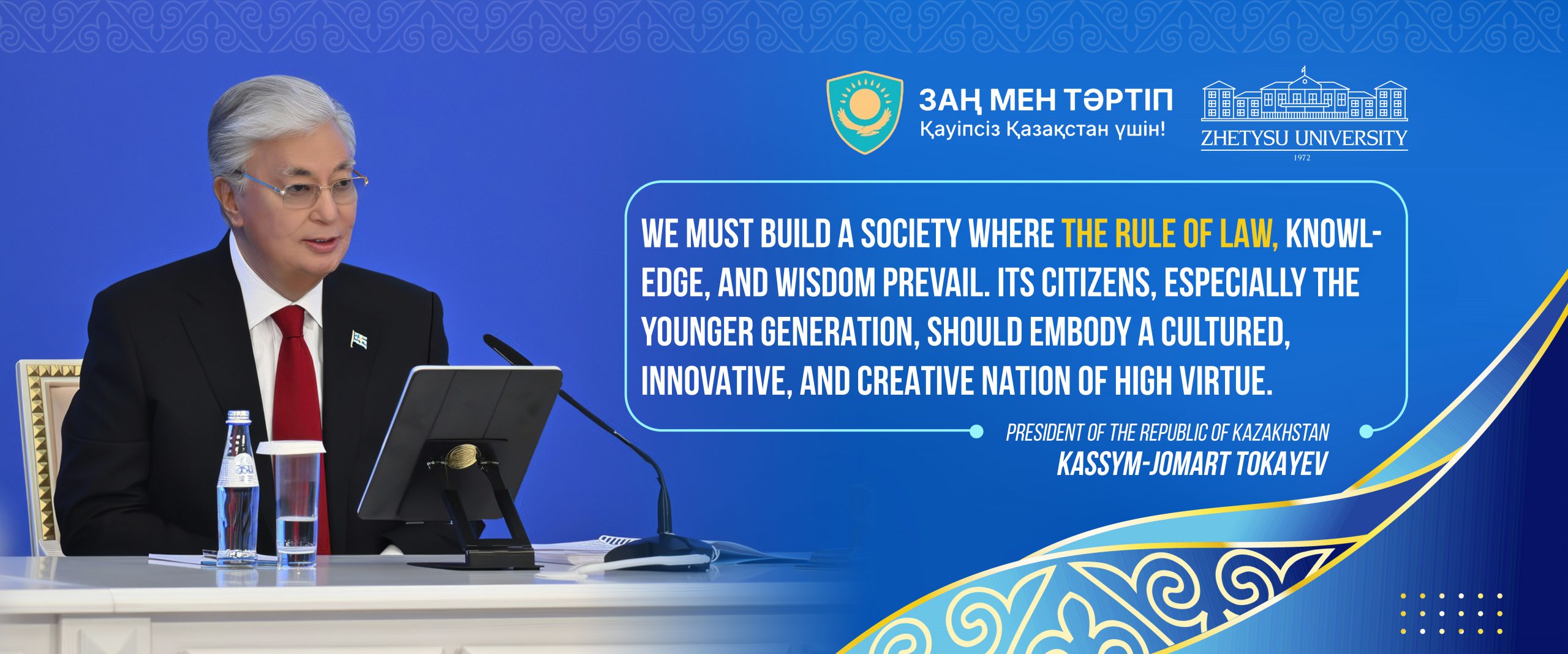 ЗАҢ МЕН ТӘРТІП
Қауіпсіз Қазақстан үшін!

ZHETYSU UNIVERSITY
1972

WE MUST BUILD A SOCIETY WHERE THE RULE OF LAW, KNOWLEDGE, AND WISDOM PREVAIL. ITS CITIZENS, ESPECIALLY THE YOUNGER GENERATION, SHOULD EMBODY A CULTURED, INNOVATIVE, AND CREATIVE NATION OF HIGH VIRTUE.

PRESIDENT OF THE REPUBLIC OF KAZAKHSTAN
KASSYM-JOMART TOKAYEV